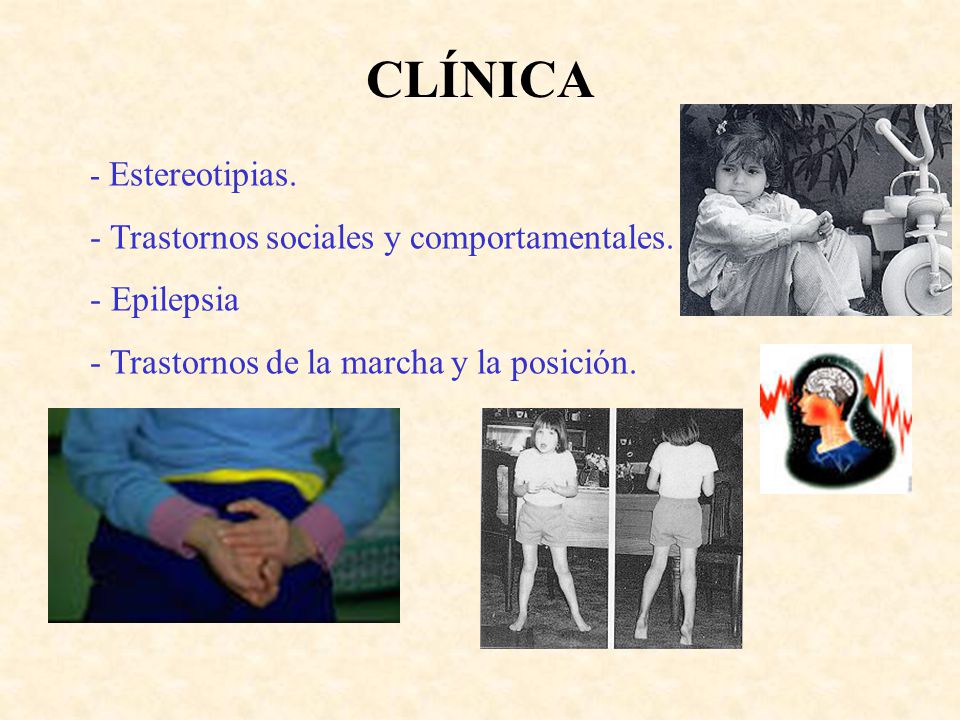 CLÍNICA

- Estereotipias.

- Trastornos sociales y comportamentales.

- Epilepsia

- Trastornos de la marcha y la posición.